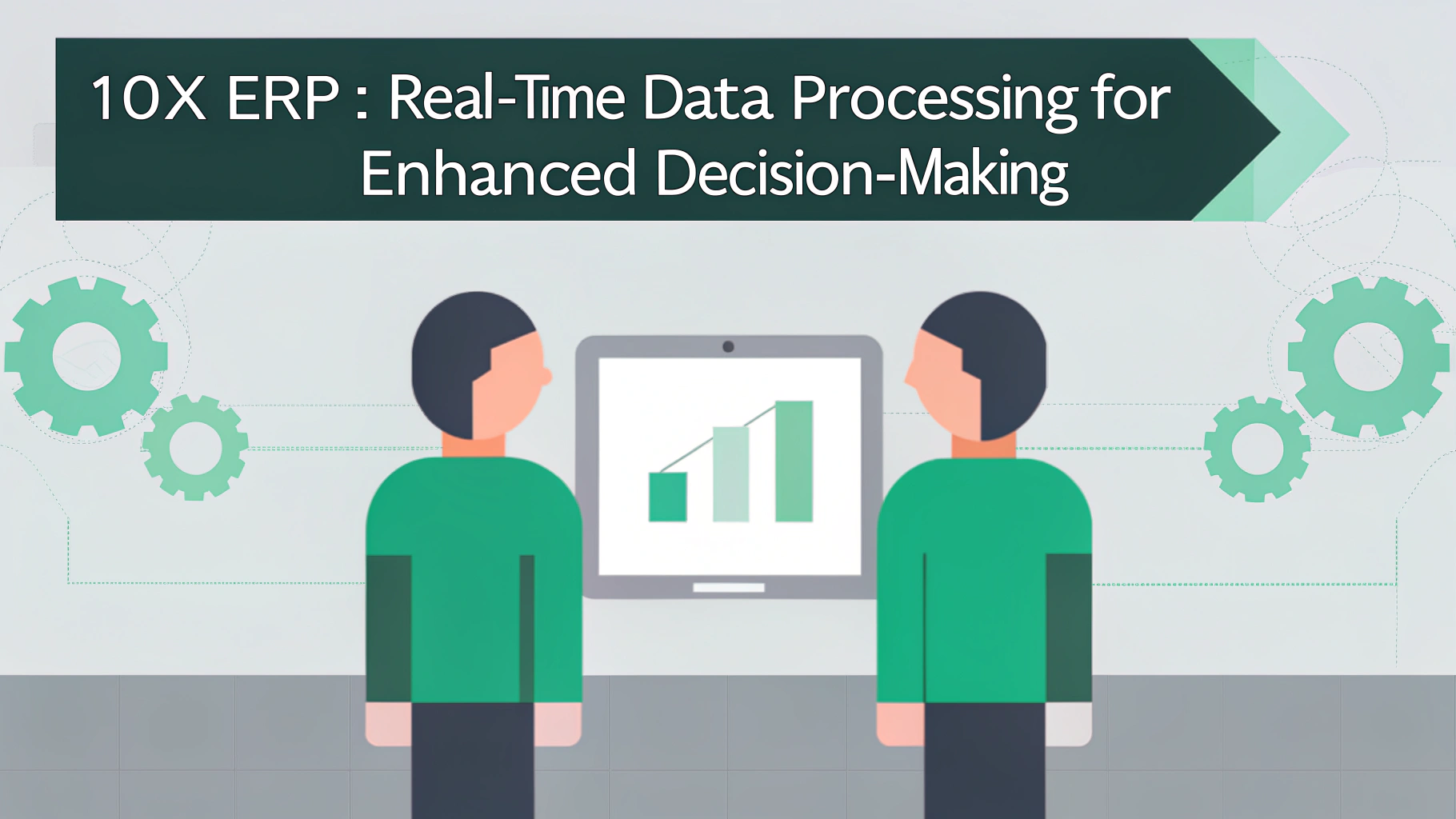 10X ERP : Real-Time Data Processing for Enhanced Decision-Making